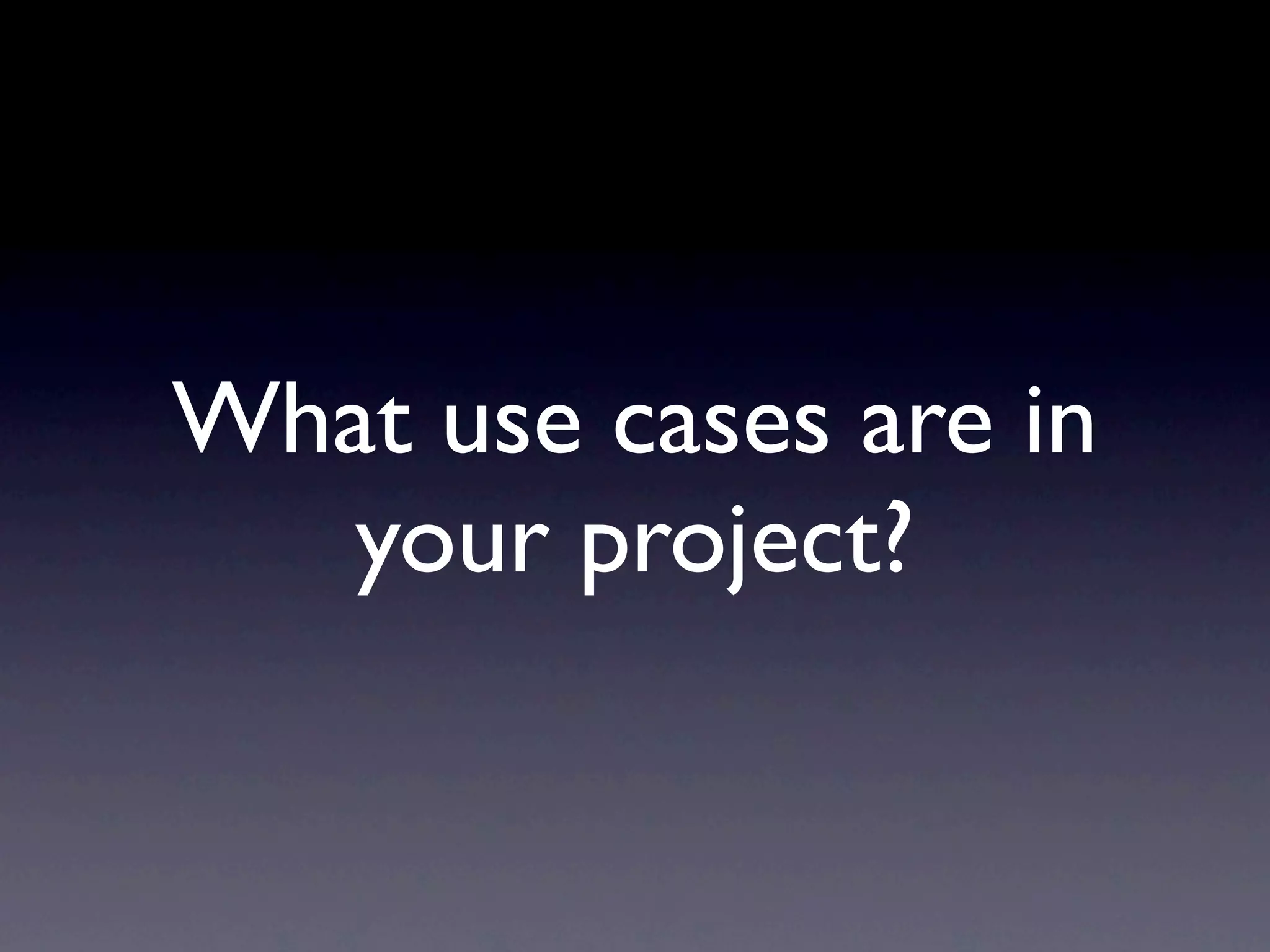 What use cases are in your project?